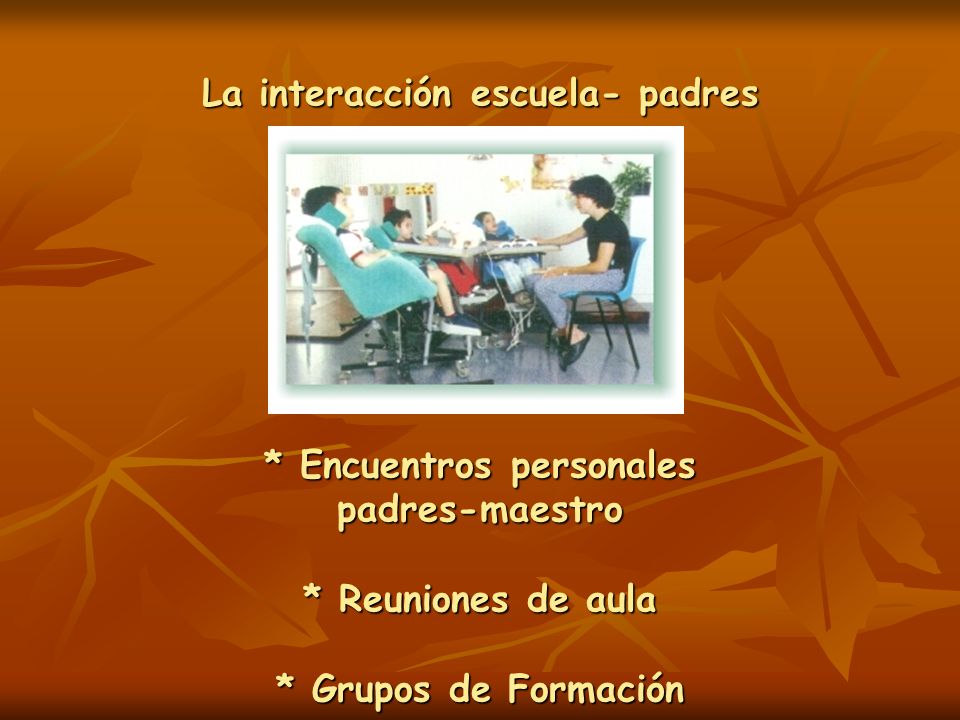 La interacción escuela- padres

* Encuentros personales padres-maestro

* Reuniones de aula

* Grupos de Formación